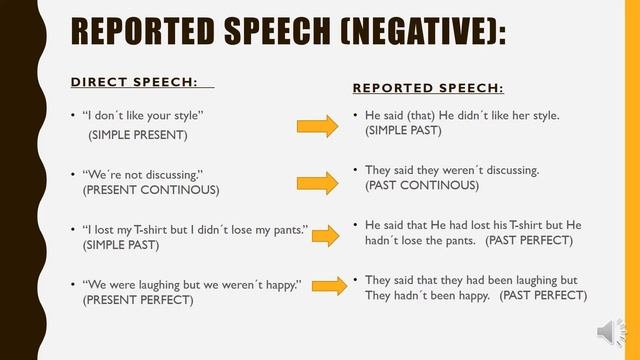 REPORTED SPEECH (NEGATIVE):

DIRECT SPEECH:

• “I don´t like your style” (SIMPLE PRESENT)

• “We´re not discussing.” (PRESENT CONTINOUS)

• “I lost my T-shirt but I didn´t lose my pants.” (SIMPLE PAST)

• “We were laughing but we weren´t happy.” (PRESENT PERFECT)

REPORTED SPEECH:

• He said (that) He didn´t like her style. (SIMPLE PAST)

• They said they weren´t discussing. (PAST CONTINOUS)

• He said that He had lost his T-shirt but He hadn´t lose the pants. (PAST PERFECT)

• They said that they had been laughing but They hadn´t been happy. (PAST PERFECT)